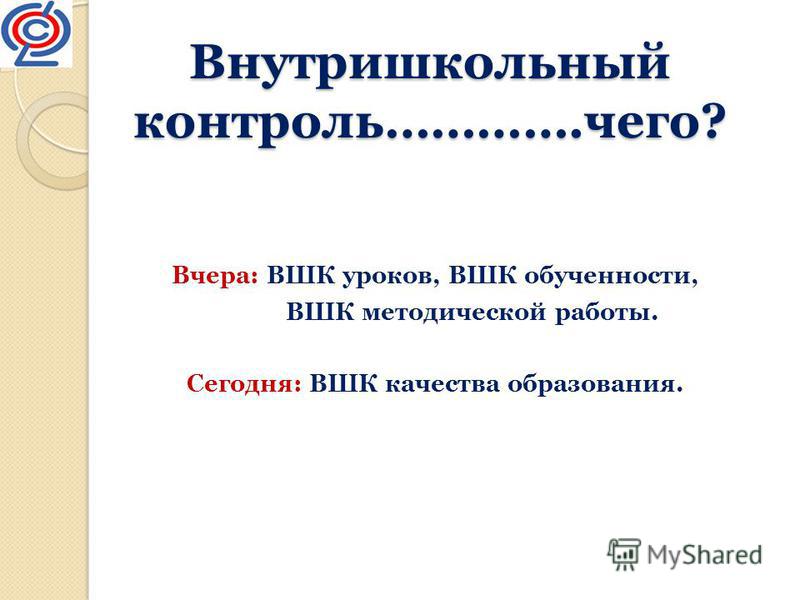 Внутришкольный контроль………….чего?

Вчера: ВШК уроков, ВШК обученности, ВШК методической работы.

Сегодня: ВШК качества образования.

MyShared